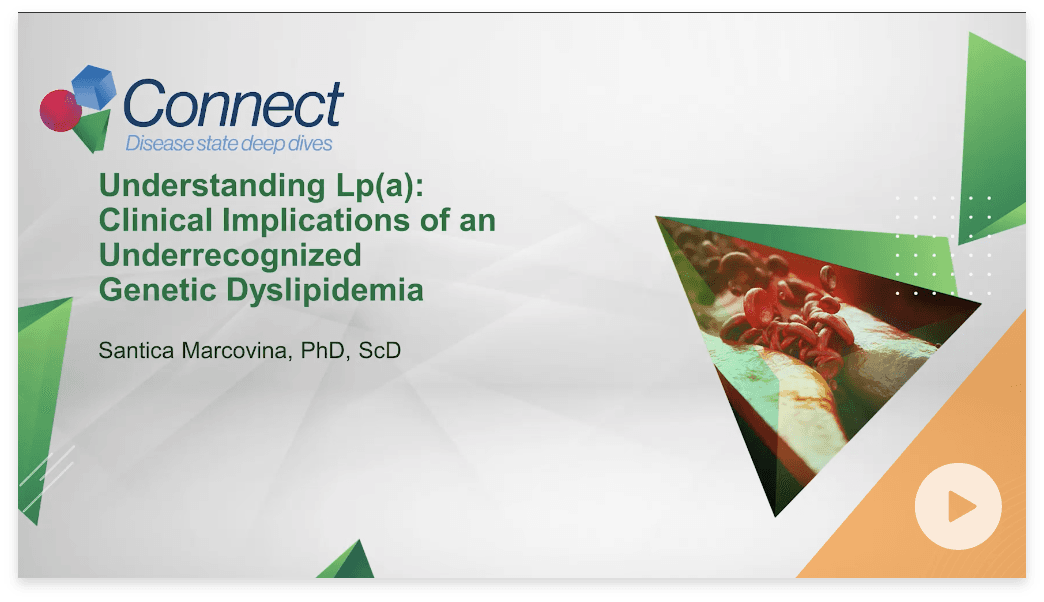 Connect
Disease state deep dives

Understanding Lp(a): Clinical Implications of an Underrecognized Genetic Dyslipidemia

Santica Marcovina, PhD, ScD